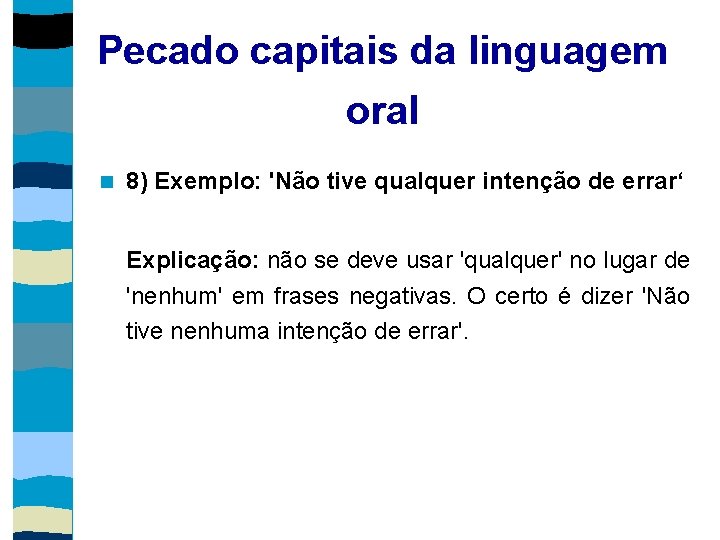 Pecado capitais da linguagem oral

8) Exemplo: 'Não tive qualquer intenção de errar‘

Explicação: não se deve usar 'qualquer' no lugar de 'nenhum' em frases negativas. O certo é dizer 'Não tive nenhuma intenção de errar'.